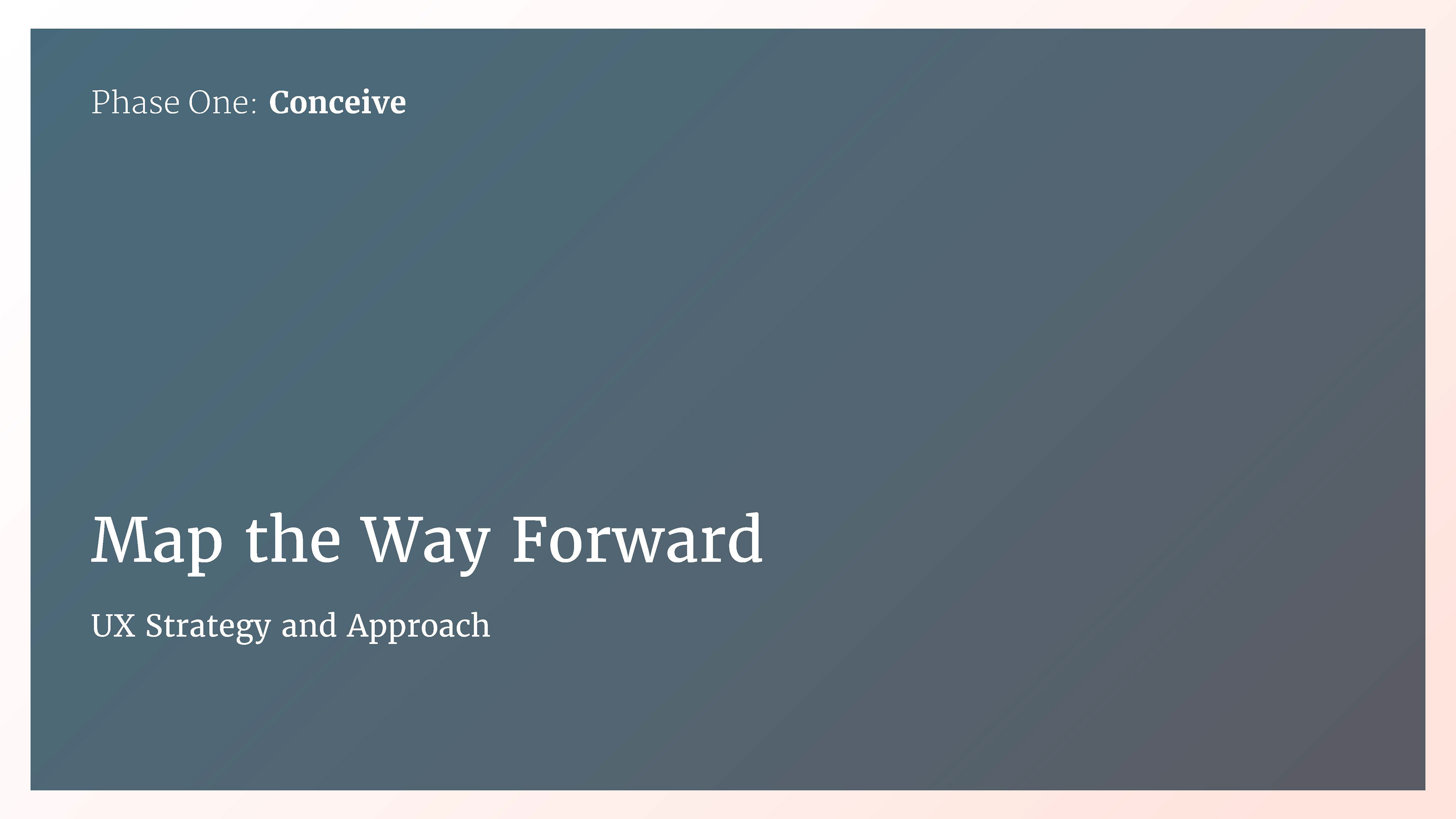 Phase One: Conceive

Map the Way Forward

UX Strategy and Approach